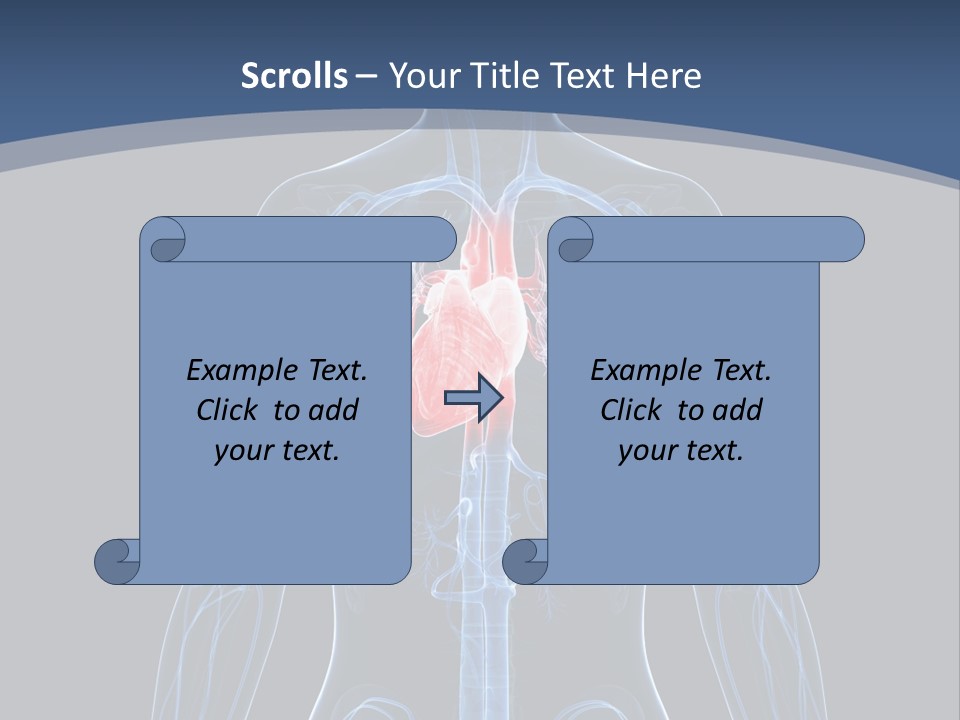 Scrolls – Your Title Text Here

Example Text. Click to add your text.

Example Text. Click to add your text.